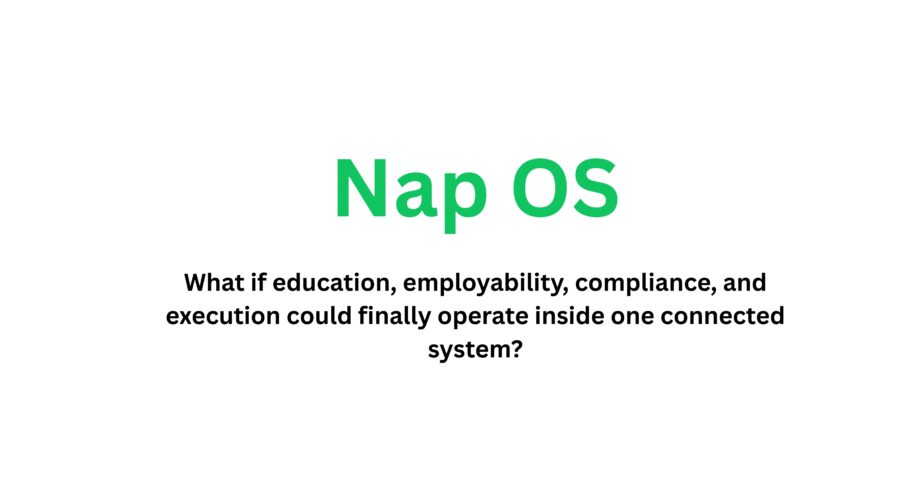 Nap OS

What if education, employability, compliance, and execution could finally operate inside one connected system?